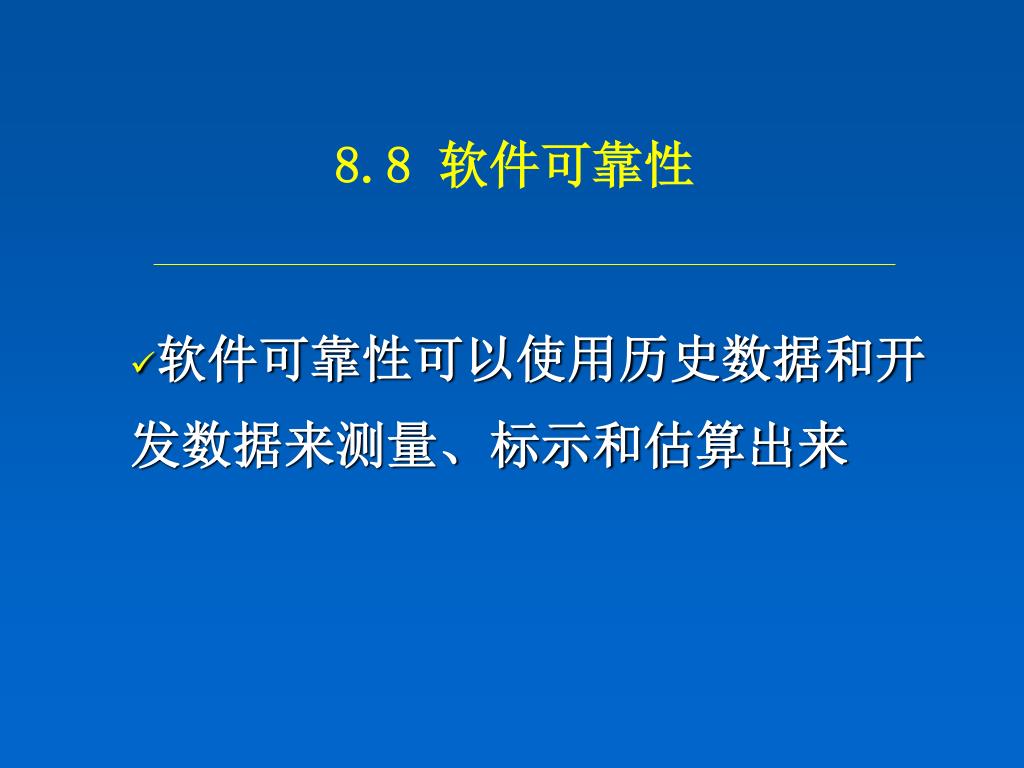 8.8 软件可靠性

✓软件可靠性可以使用历史数据和开发数据来测量、标示和估算出来